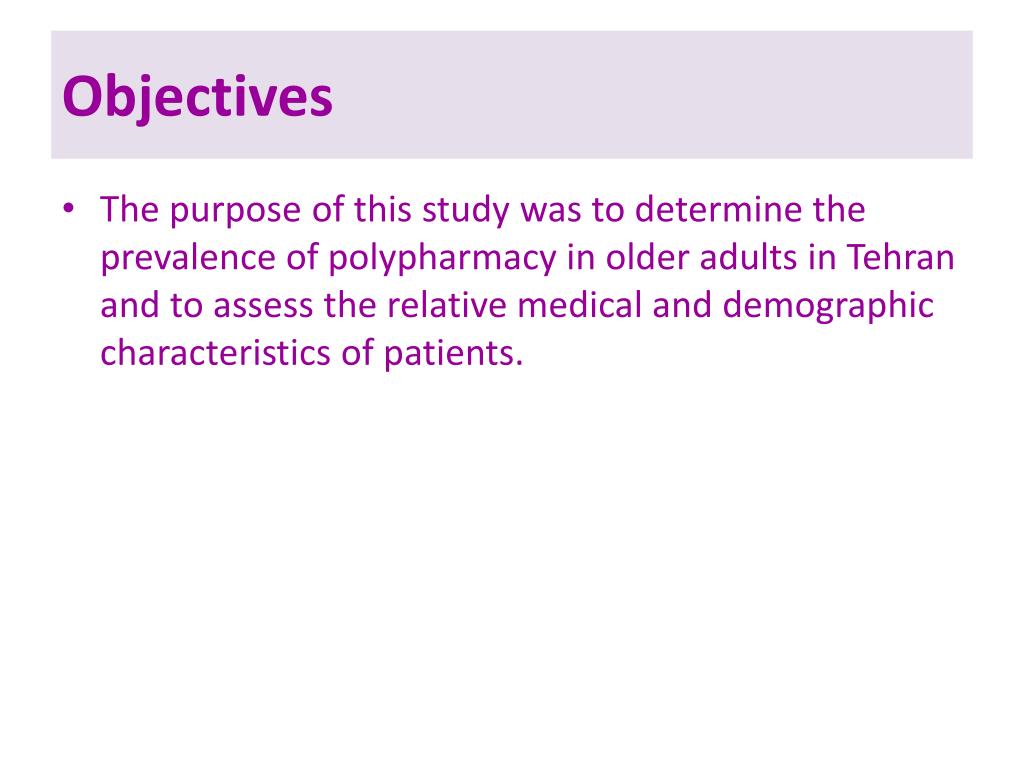 Objectives

• The purpose of this study was to determine the prevalence of polypharmacy in older adults in Tehran and to assess the relative medical and demographic characteristics of patients.